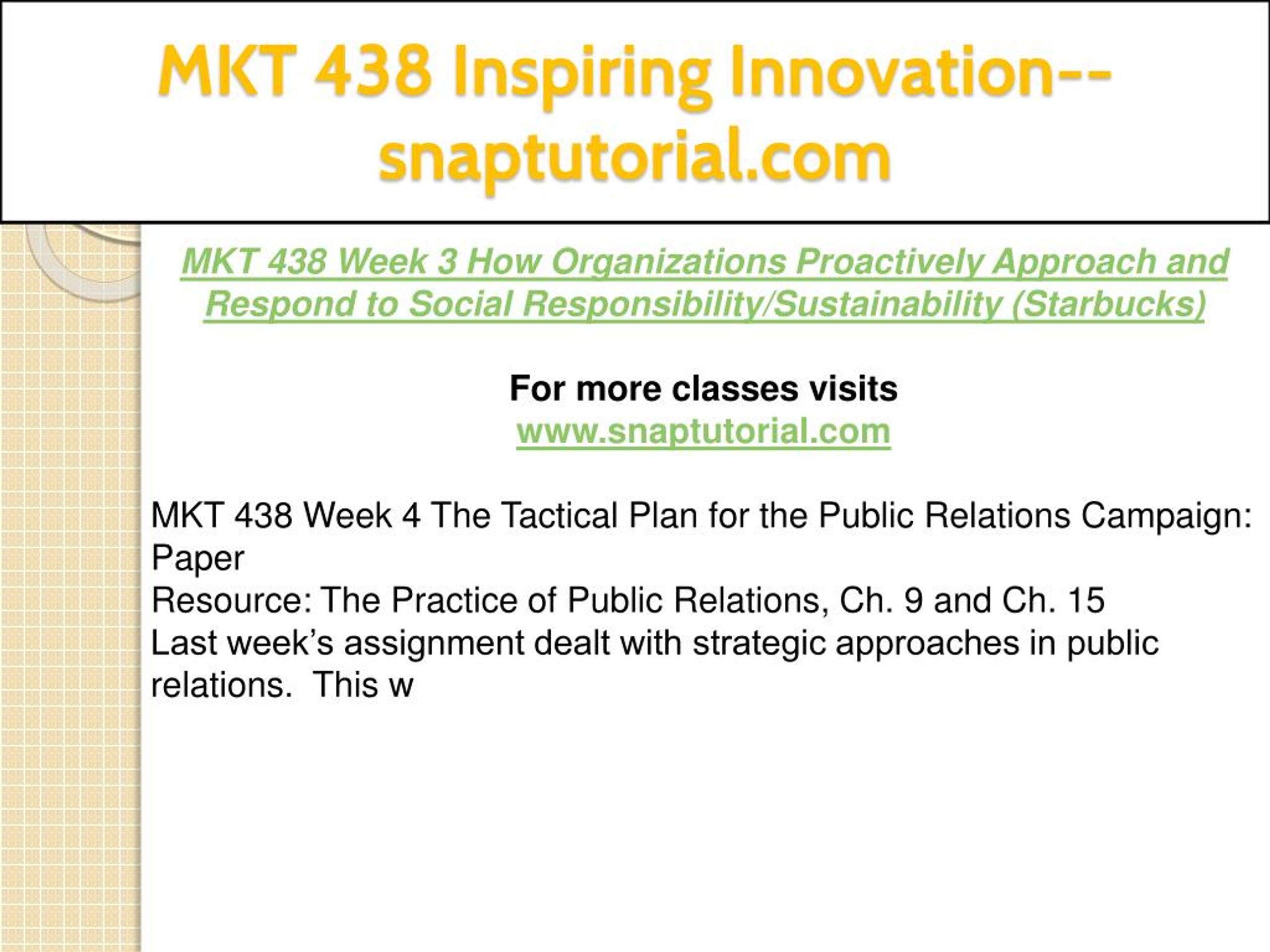 MKT 438 Inspiring Innovation--snaptutorial.com

MKT 438 Week 3 How Organizations Proactively Approach and Respond to Social Responsibility/Sustainability (Starbucks)

For more classes visits
www.snaptutorial.com

MKT 438 Week 4 The Tactical Plan for the Public Relations Campaign: Paper
Resource: The Practice of Public Relations, Ch. 9 and Ch. 15
Last week's assignment dealt with strategic approaches in public relations. This w